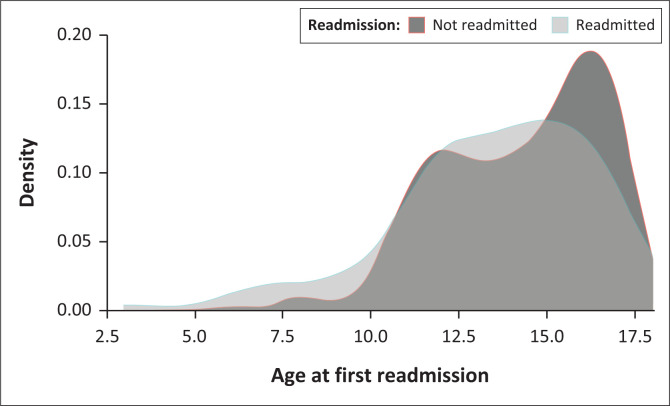 Readmission: Not readmitted Readmitted

Density

0.20
0.15
0.10
0.05
0.00

2.5 5.0 7.5 10.0 12.5 15.0 17.5

Age at first readmission